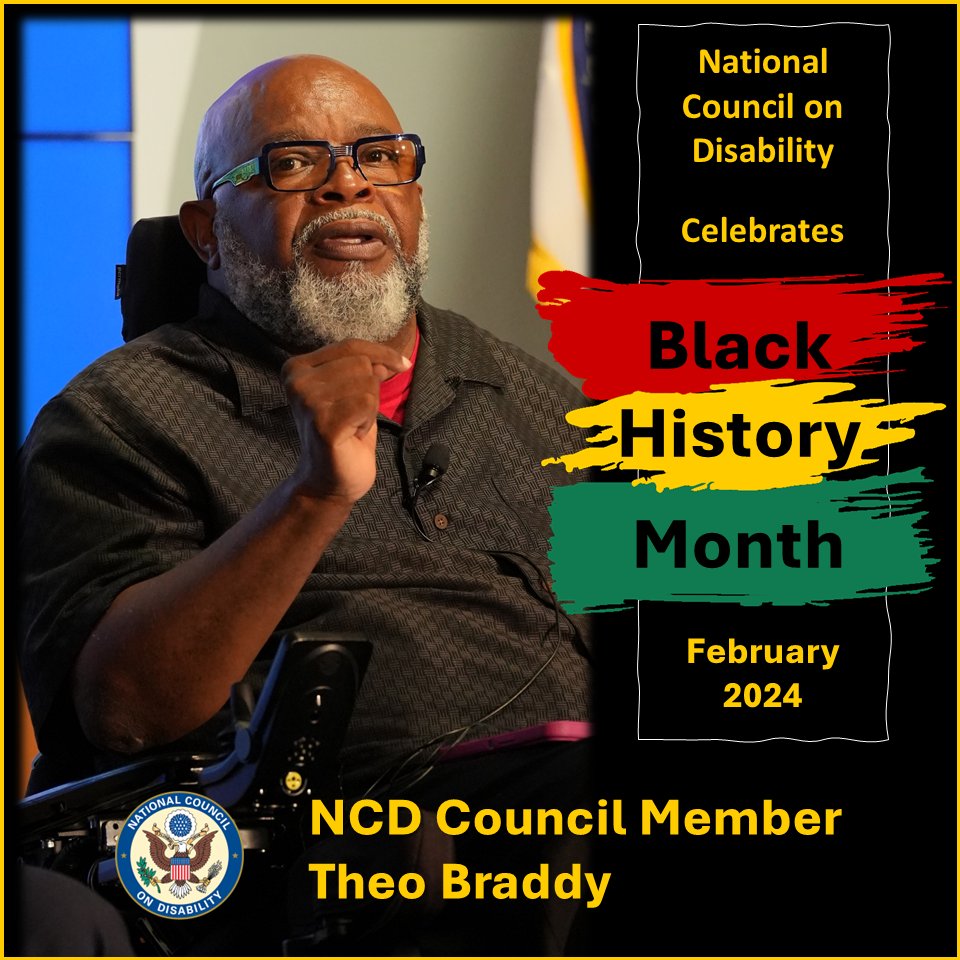 National Council on Disability

Celebrates

Black History Month

February 2024

NATIONAL COUNCIL ON DISABILITY

NCD Council Member Theo Braddy